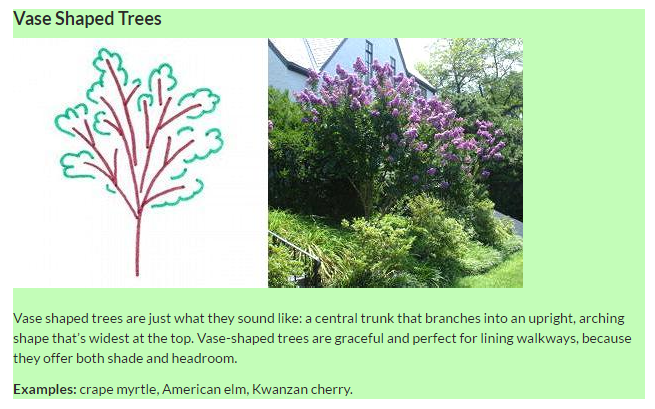 Vase Shaped Trees

Vase shaped trees are just what they sound like: a central trunk that branches into an upright, arching shape that's widest at the top. Vase-shaped trees are graceful and perfect for lining walkways, because they offer both shade and headroom.

Examples: crape myrtle, American elm, Kwanzan cherry.